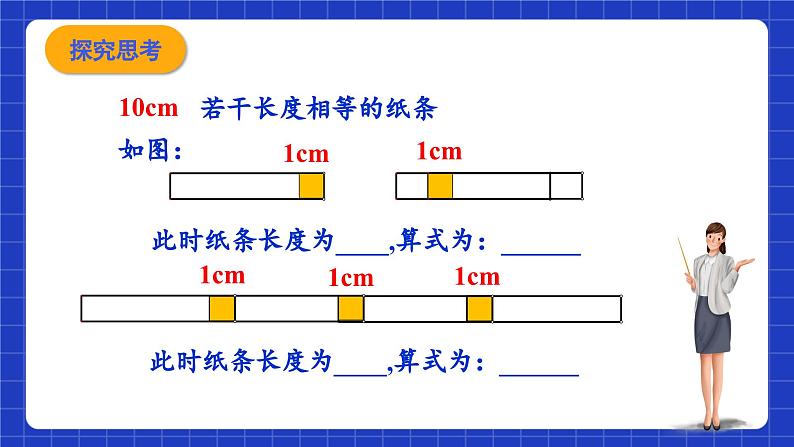 探究思考

10cm 若干长度相等的纸条

如图：

1cm

1cm

此时纸条长度为____,算式为：______

1cm

1cm

1cm

此时纸条长度为____,算式为：______